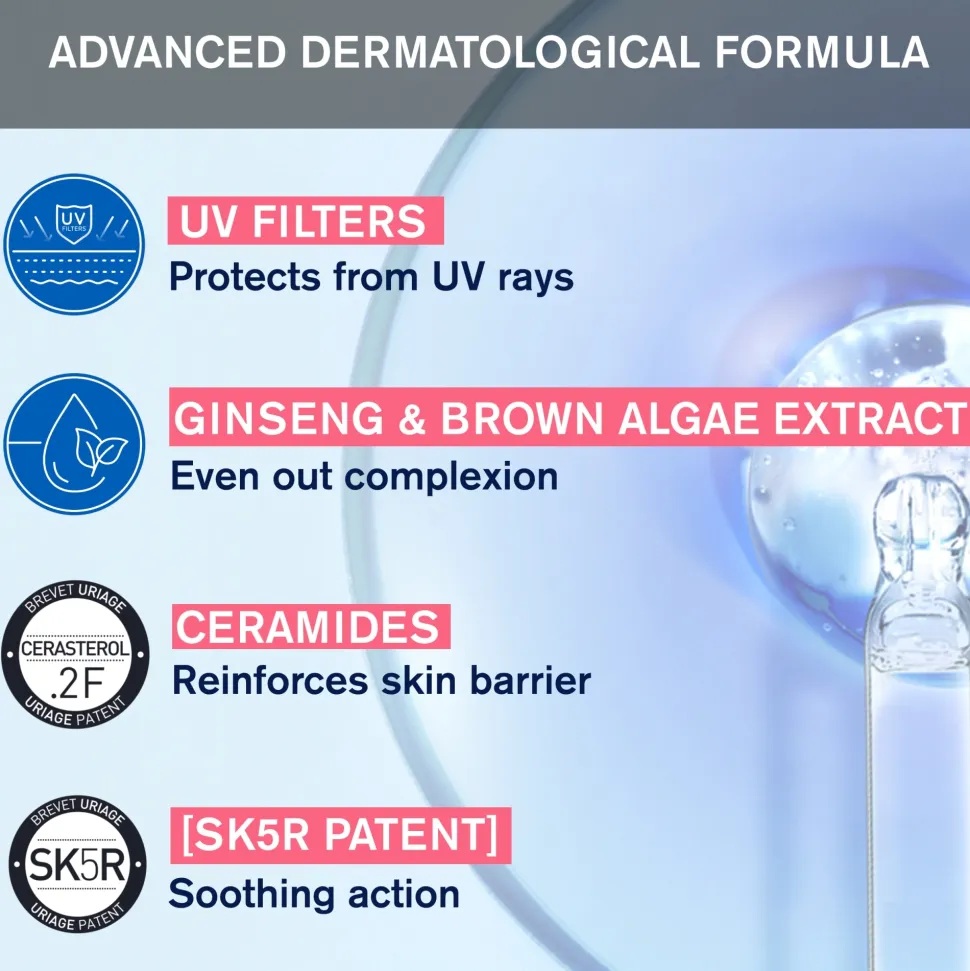 ADVANCED DERMATOLOGICAL FORMULA

UV FILTERS

UV FILTERS
Protects from UV rays

GINSENG & BROWN ALGAE EXTRACT
Even out complexion

BREVET URIAGE
CERASTEROL
.2F
URIAGE PATENT

CERAMIDES
Reinforces skin barrier

BREVET URIAGE
SK5R
URIAGE PATENT

[SK5R PATENT]
Soothing action